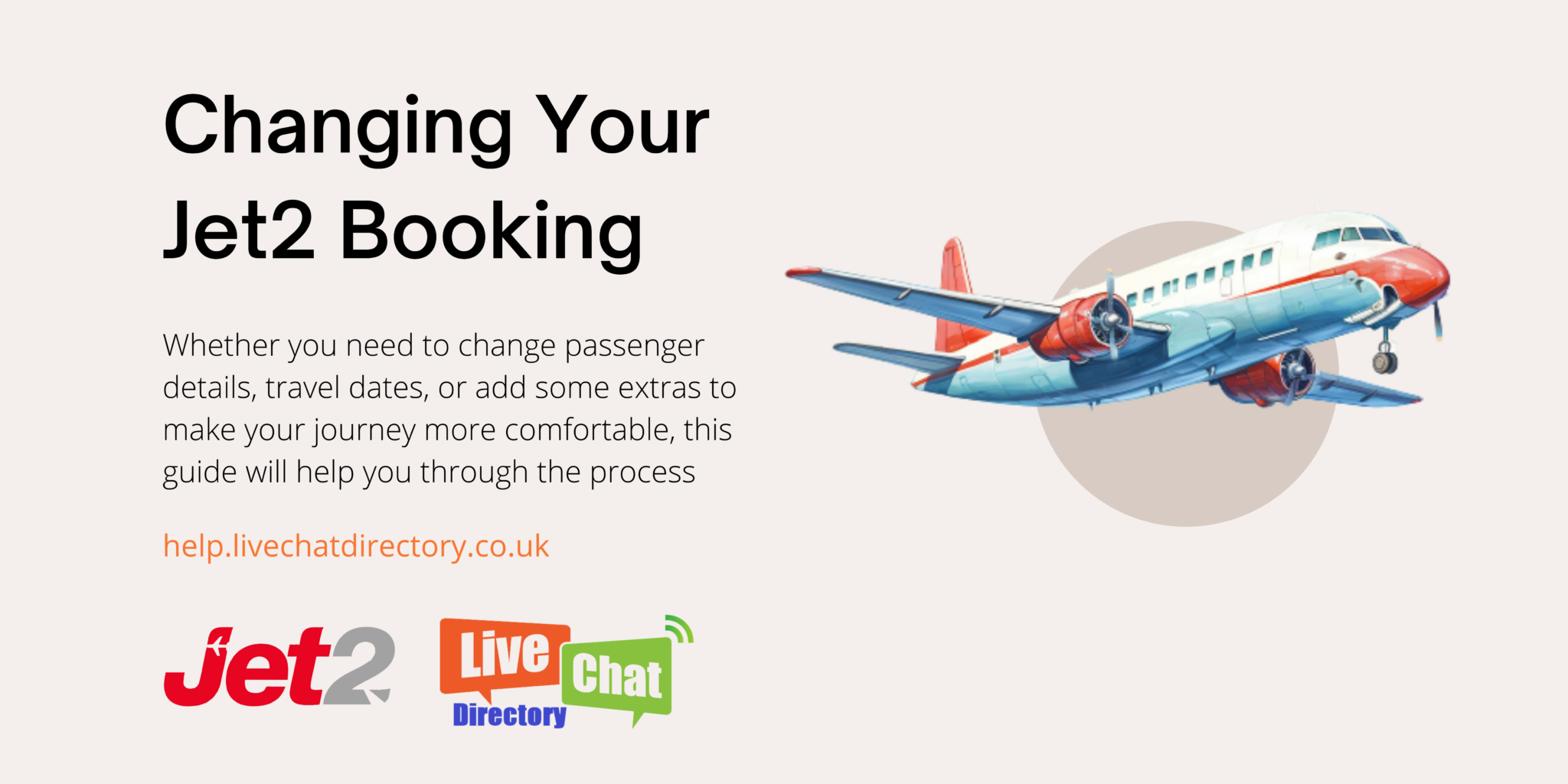 Changing Your Jet2 Booking

Whether you need to change passenger details, travel dates, or add some extras to make your journey more comfortable, this guide will help you through the process

help.livechatdirectory.co.uk

Jet2

Live Chat Directory